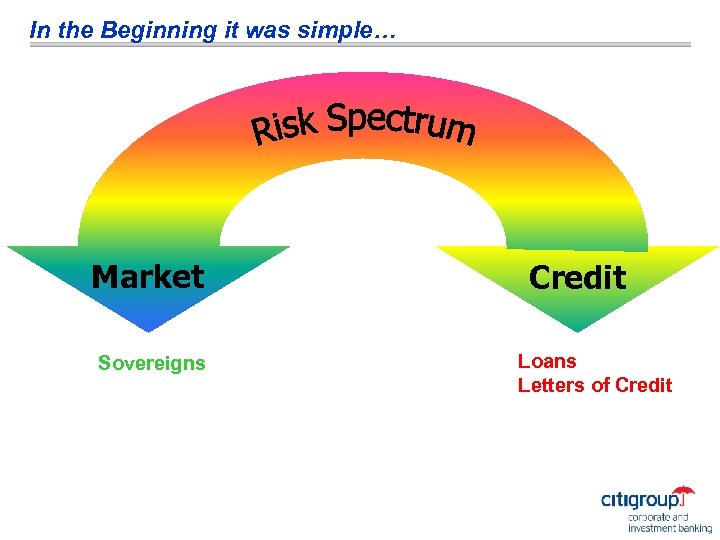 In the Beginning it was simple…

Risk Spectrum

Market

Credit

Sovereigns

Loans
Letters of Credit

citigroup
corporate and investment banking